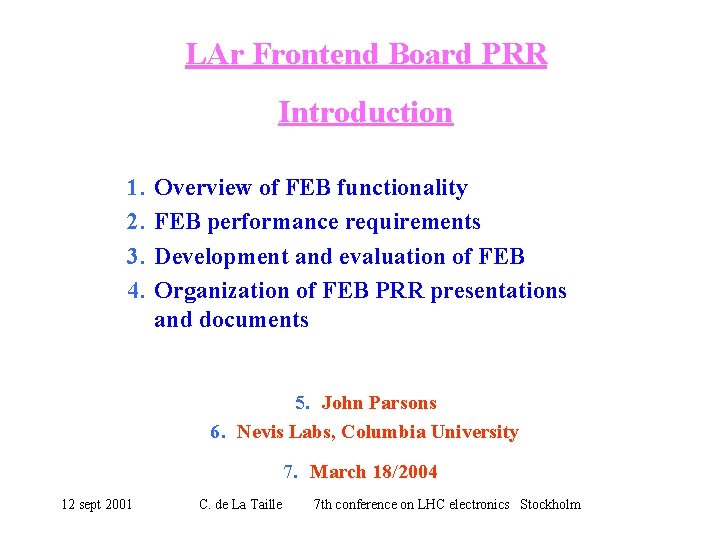 LAr Frontend Board PRR

Introduction

1. Overview of FEB functionality
2. FEB performance requirements
3. Development and evaluation of FEB
4. Organization of FEB PRR presentations and documents

5. John Parsons
6. Nevis Labs, Columbia University

7. March 18/2004

12 sept 2001 C. de La Taille 7th conference on LHC electronics Stockholm